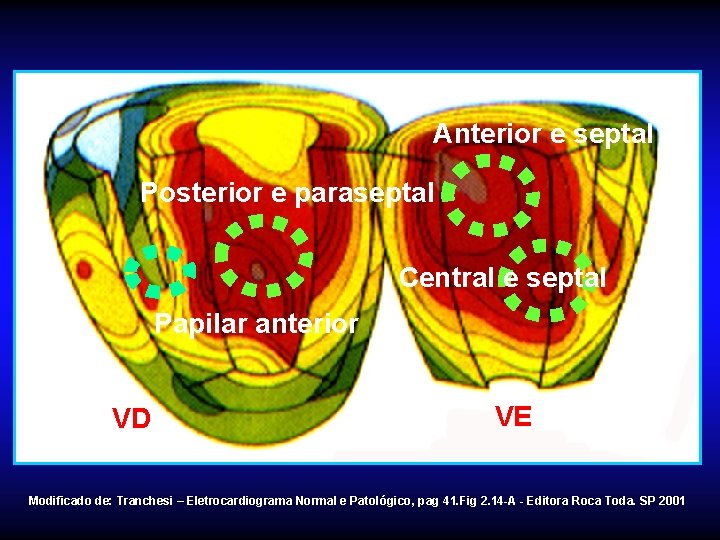 Anterior e septal

Posterior e paraseptal

Central e septal

Papilar anterior

VD

VE

Modificado de: Tranchesi – Eletrocardiograma Normal e Patológico, pag 41.Fig 2.14-A - Editora Roca Toda. SP 2001